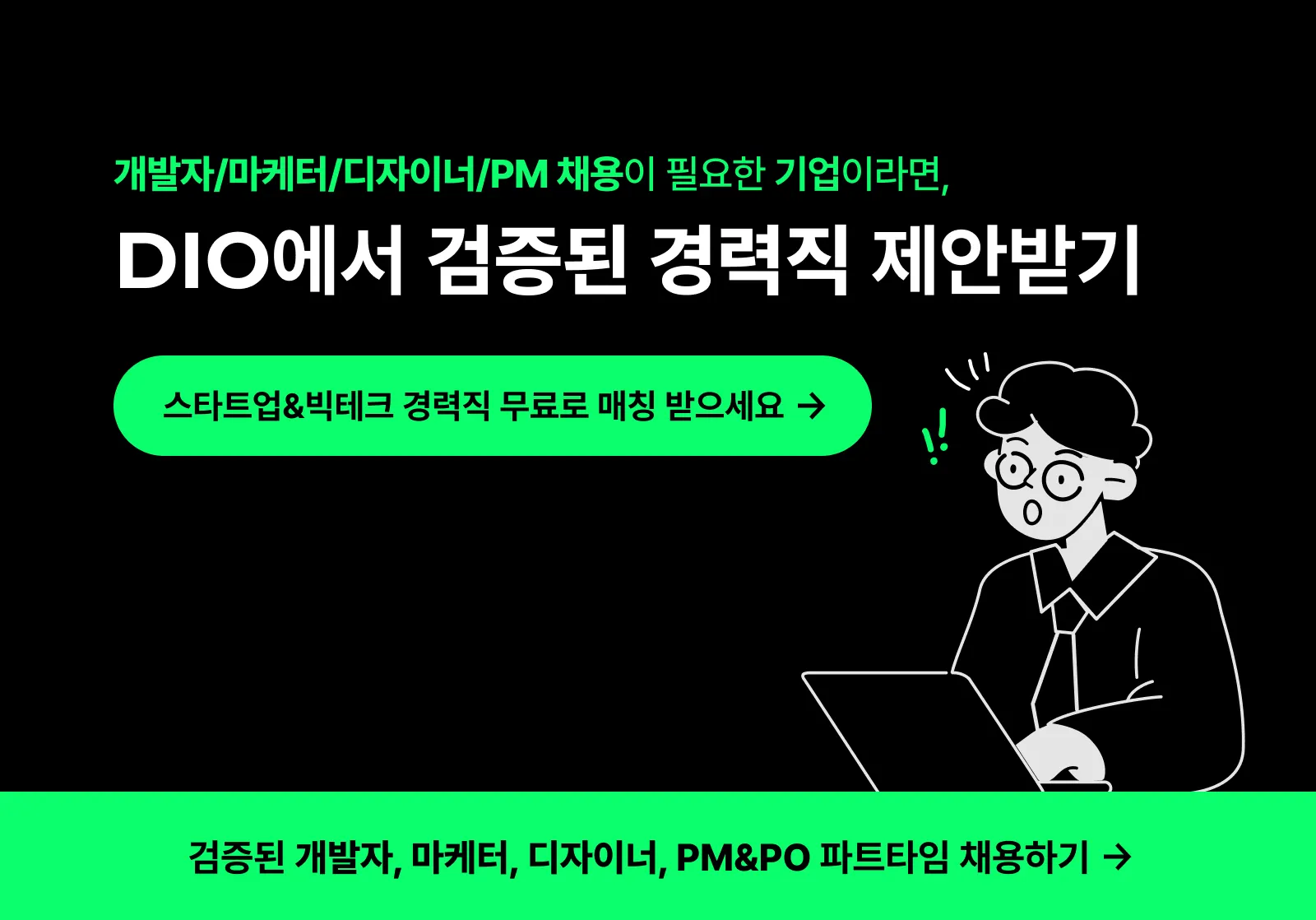 개발자/마케터/디자이너/PM 채용이 필요한 기업이라면,

DIO에서 검증된 경력직 제안받기

스타트업&빅테크 경력직 무료로 매칭 받으세요 →

!!

검증된 개발자, 마케터, 디자이너, PM&PO 파트타임 채용하기 →